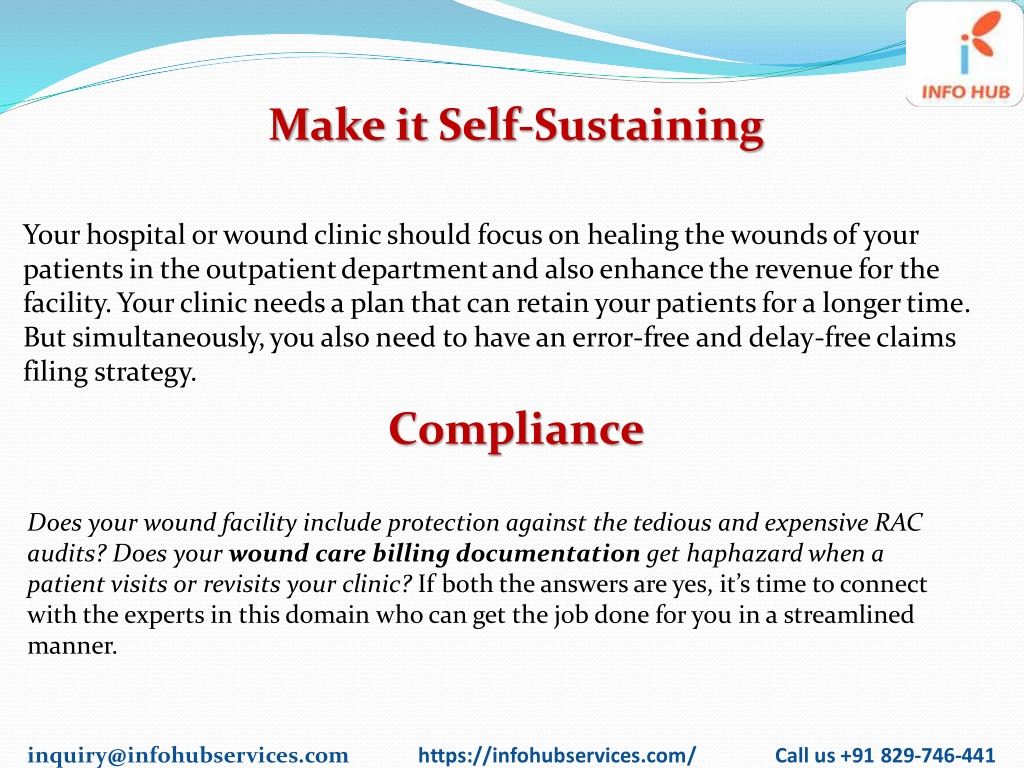 INFO HUB

Make it Self-Sustaining

Your hospital or wound clinic should focus on healing the wounds of your patients in the outpatient department and also enhance the revenue for the facility. Your clinic needs a plan that can retain your patients for a longer time. But simultaneously, you also need to have an error-free and delay-free claims filing strategy.

Compliance

Does your wound facility include protection against the tedious and expensive RAC audits? Does your wound care billing documentation get haphazard when a patient visits or revisits your clinic? If both the answers are yes, it's time to connect with the experts in this domain who can get the job done for you in a streamlined manner.

inquiry@infohubservices.com https://infohubservices.com/ Call us +91 829-746-441